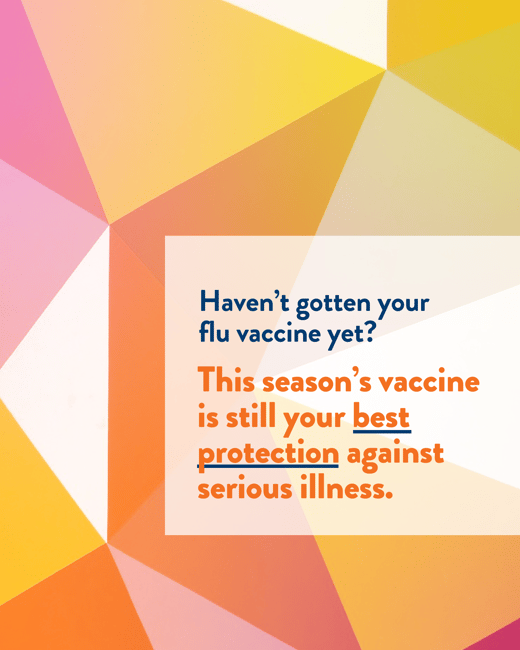 Haven’t gotten your flu vaccine yet?

This season’s vaccine is still your best protection against serious illness.